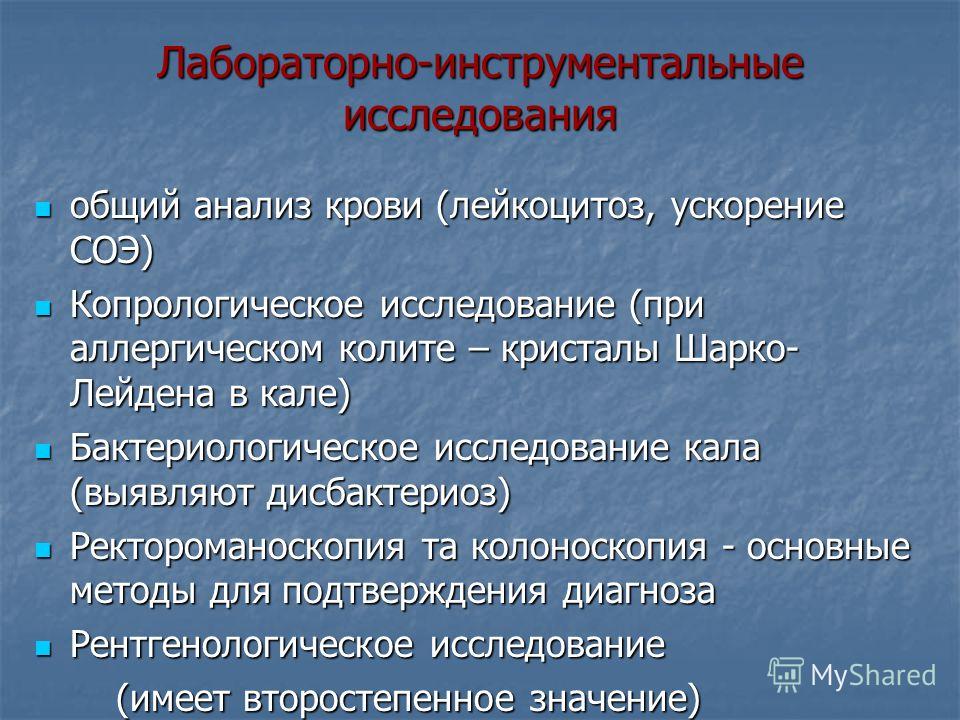 Лабораторно-инструментальные исследования

общий анализ крови (лейкоцитоз, ускорение СОЭ)

Копрологическое исследование (при аллергическом колите – кристалы Шарко-Лейдена в кале)

Бактериологическое исследование кала (выявляют дисбактериоз)

Ректороманоскопия та колоноскопия - основные методы для подтверждения диагноза

Рентгенологическое исследование (имеет второстепенное значение)

MyShared